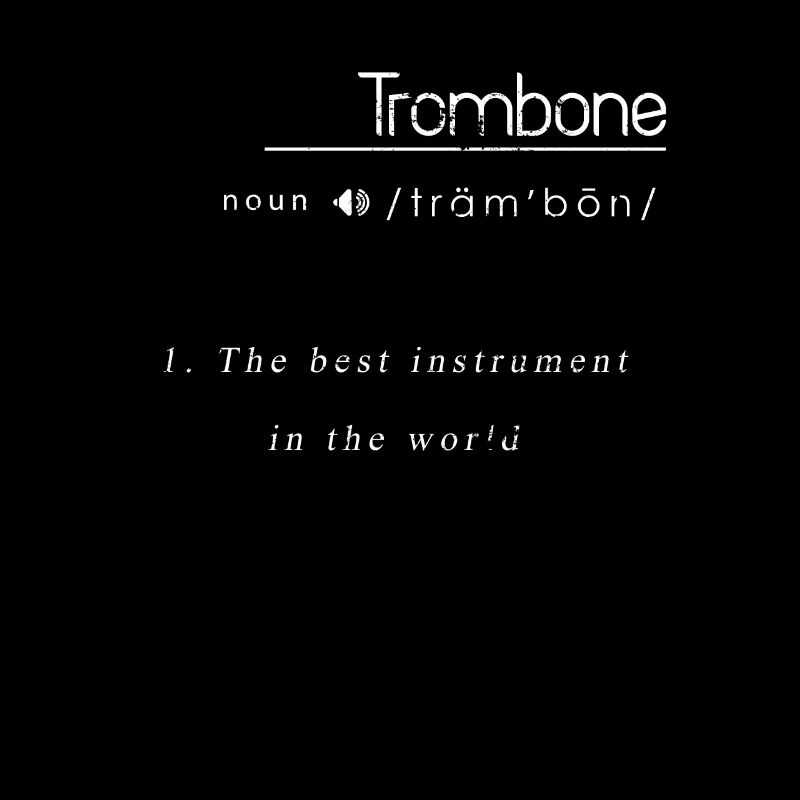 Trombone

noun /träm'bōn/

1. The best instrument in the world